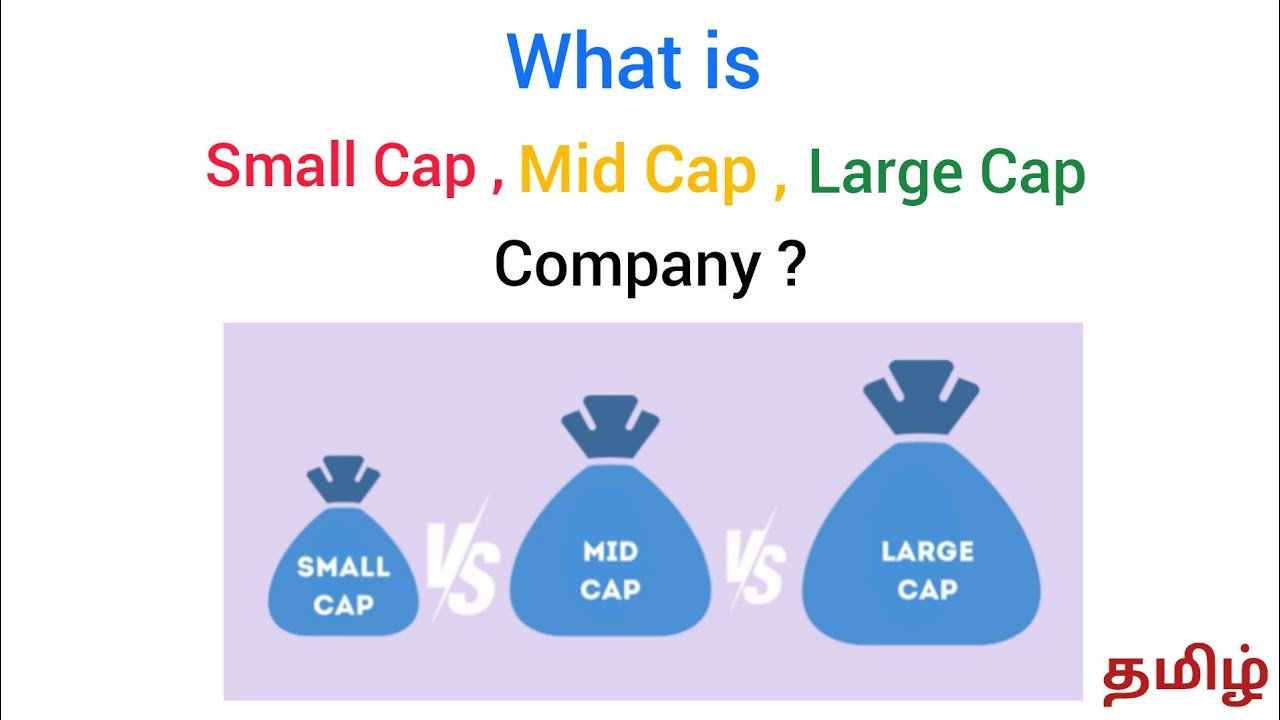 What is

Small Cap , Mid Cap , Large Cap

Company ?

SMALL CAP

VS

MID CAP

VS

LARGE CAP

தமிழ்